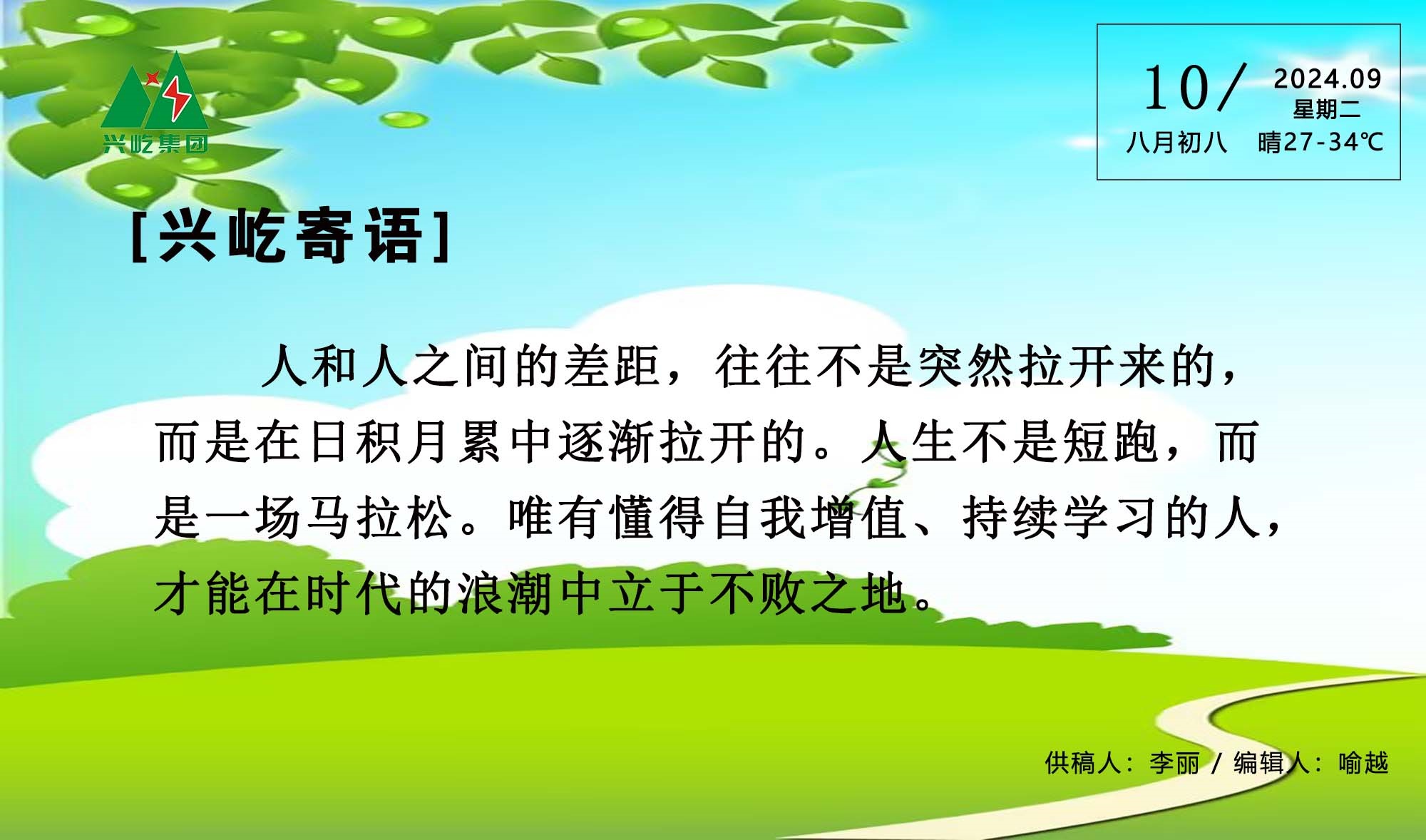 兴屹集团

10/ 2024.09
星期二
八月初八 晴27-34℃

[兴屹寄语]

人和人之间的差距，往往不是突然拉开来的，而是在日积月累中逐渐拉开的。人生不是短跑，而是一场马拉松。唯有懂得自我增值、持续学习的人，才能在时代的浪潮中立于不败之地。

供稿人：李丽 / 编辑人：喻越